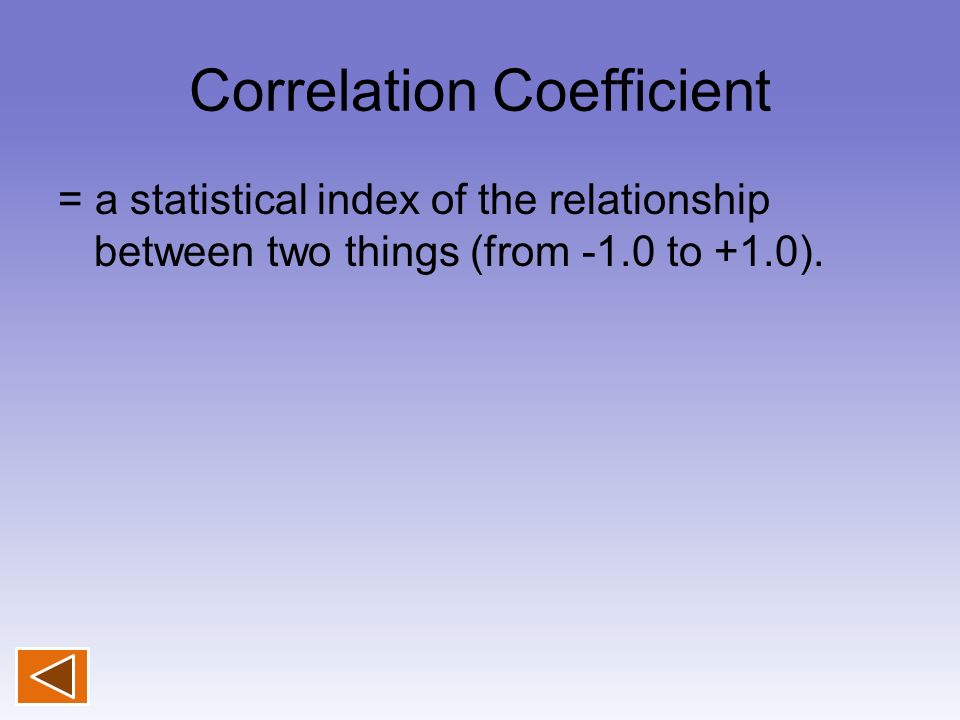 Correlation Coefficient

= a statistical index of the relationship between two things (from -1.0 to +1.0).